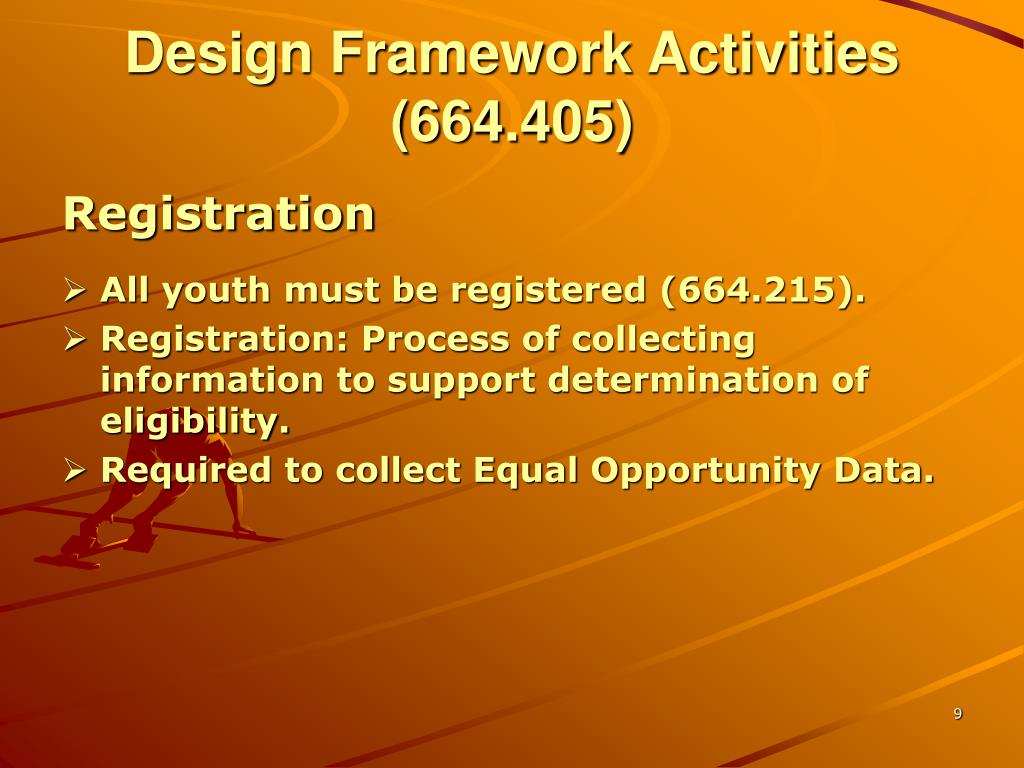 Design Framework Activities (664.405)

Registration

➢ All youth must be registered (664.215).
➢ Registration: Process of collecting information to support determination of eligibility.
➢ Required to collect Equal Opportunity Data.

9